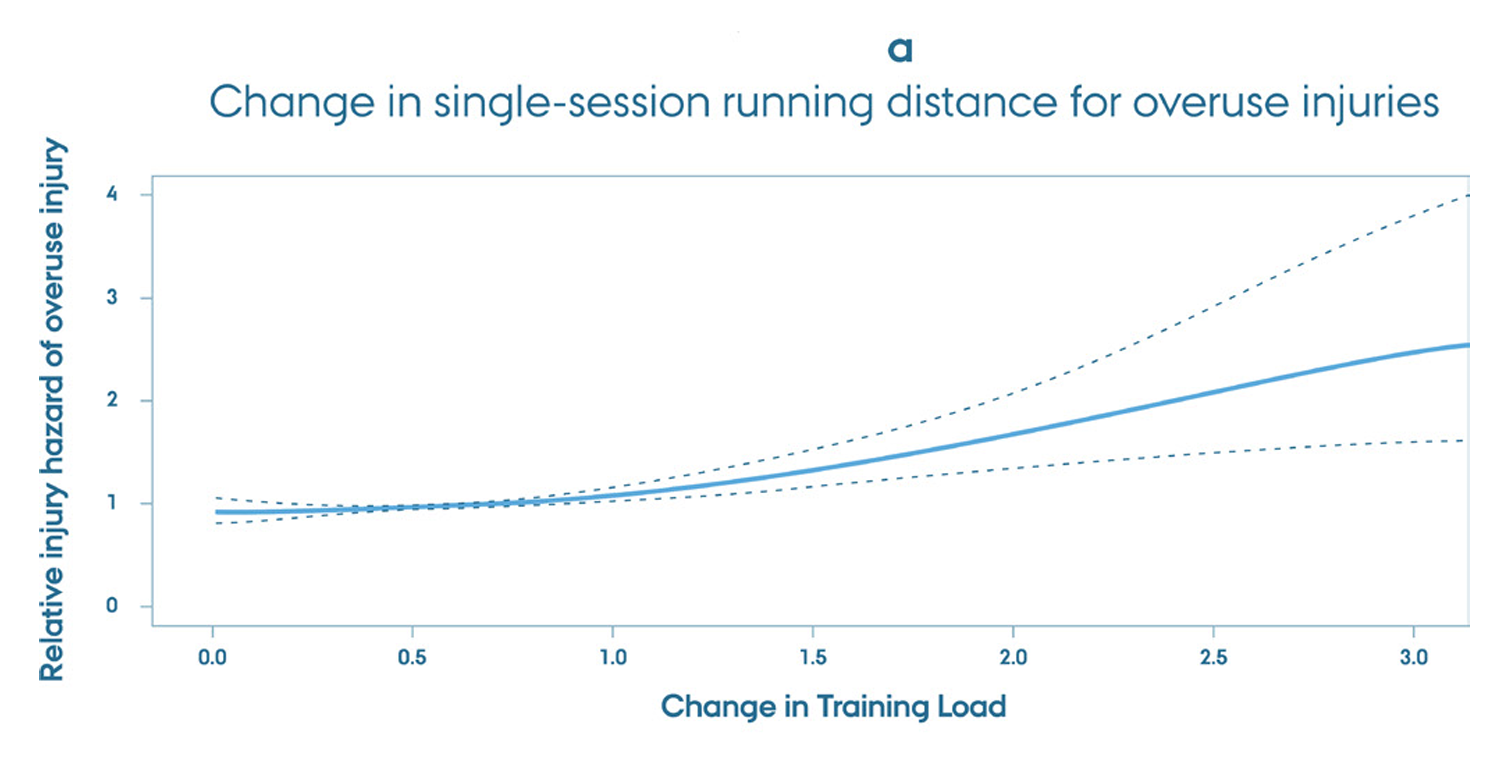 a

Change in single-session running distance for overuse injuries

Relative injury hazard of overuse injury

4
3
2
1
0

0.0
0.5
1.0
1.5
2.0
2.5
3.0

Change in Training Load